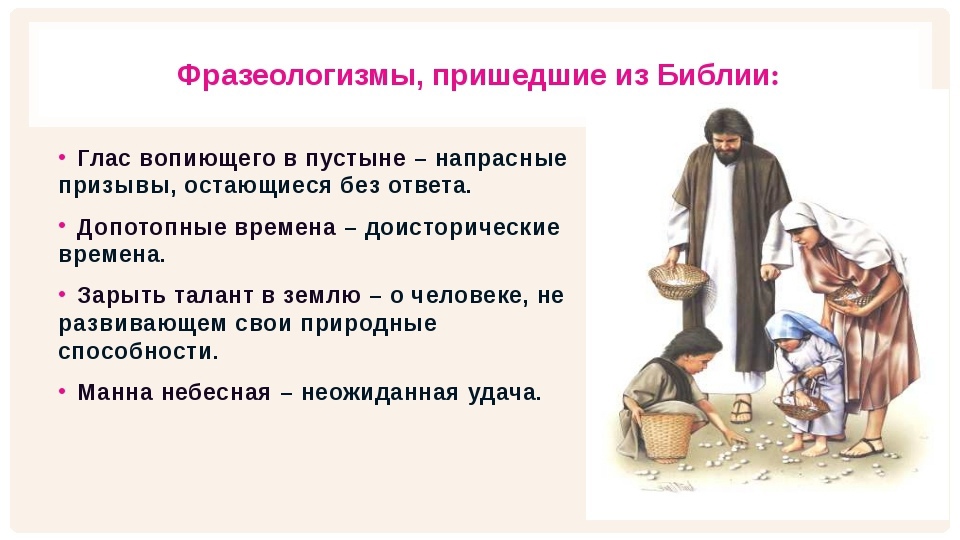 Фразеологизмы, пришедшие из Библии:

• Глас вопиющего в пустыне – напрасные призывы, остающиеся без ответа.

• Допотопные времена – доисторические времена.

• Зарыть талант в землю – о человеке, не развивающем свои природные способности.

• Манна небесная – неожиданная удача.